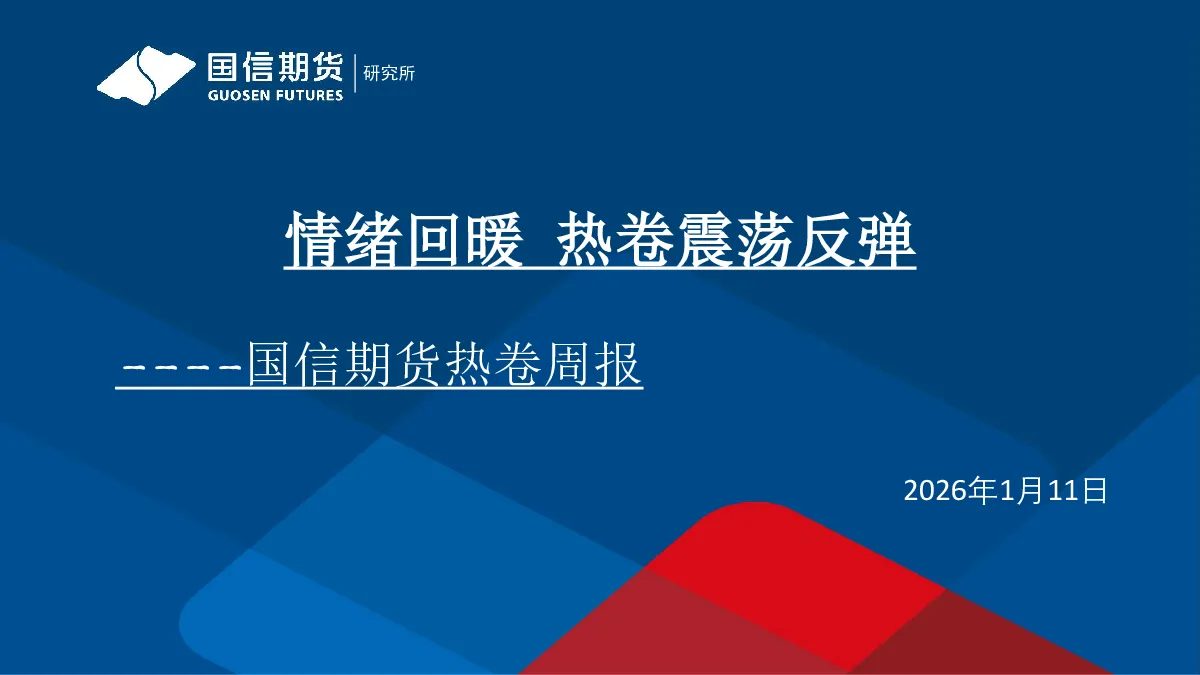 国信期货 GUOSEN FUTURES 研究所

情绪回暖 热卷震荡反弹

----国信期货热卷周报

2026年1月11日